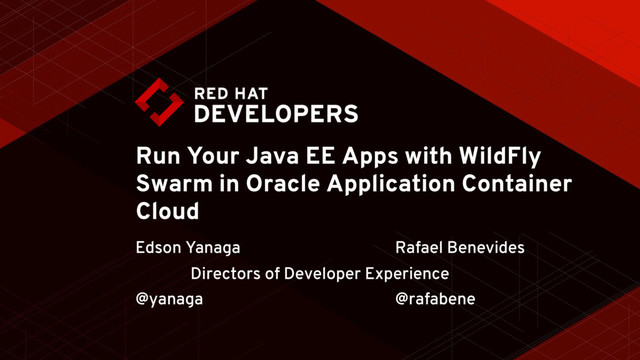 RED HAT
DEVELOPERS

Run Your Java EE Apps with WildFly Swarm in Oracle Application Container Cloud

Edson Yanaga

Rafael Benevides

Directors of Developer Experience

@yanaga

@rafabene